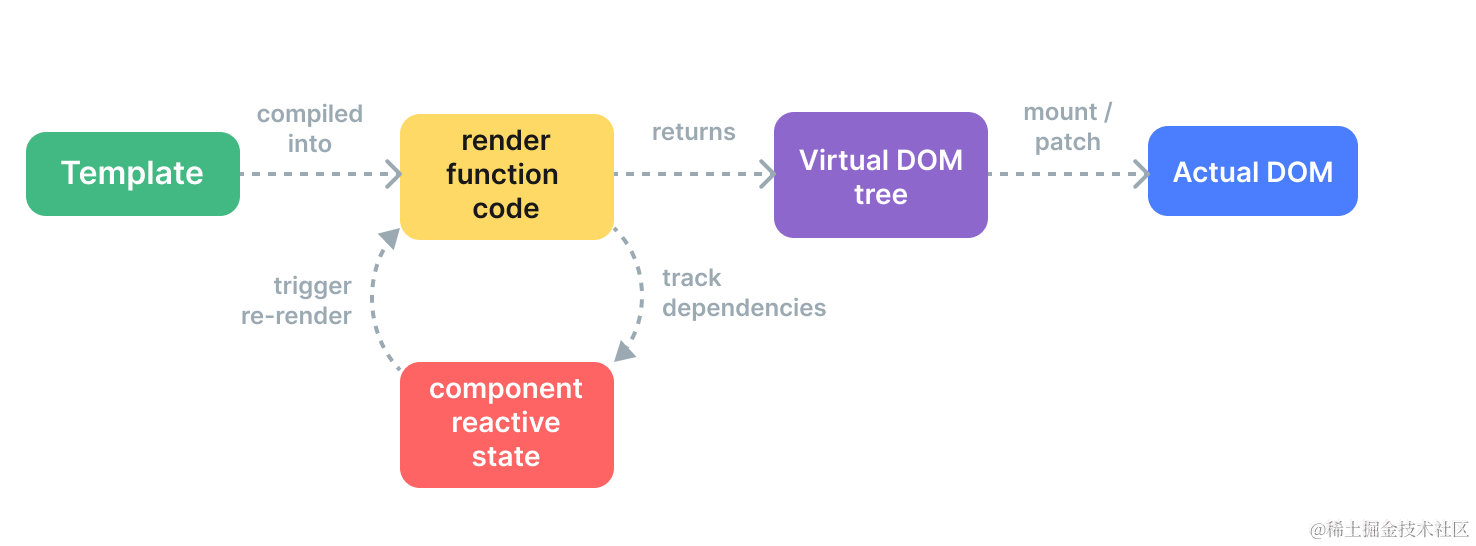 Template

compiled into

render function code

returns

Virtual DOM tree

mount / patch

Actual DOM

trigger re-render

track dependencies

component reactive state

@稀土掘金技术社区